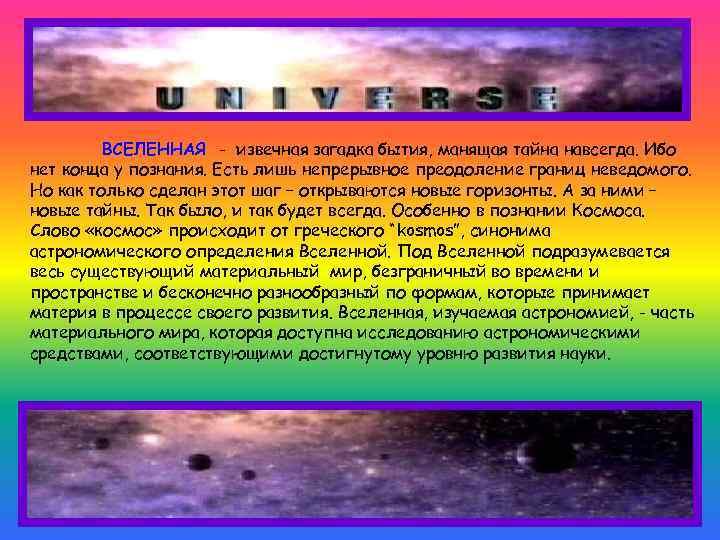 UNIVERSE

ВСЕЛЕННАЯ - извечная загадка бытия, манящая тайна навсегда. Ибо нет конца у познания. Есть лишь непрерывное преодоление границ неведомого. Но как только сделан этот шаг – открываются новые горизонты. А за ними – новые тайны. Так было, и так будет всегда. Особенно в познании Космоса. Слово «космос» происходит от греческого "kosmos", синонима астрономического определения Вселенной. Под Вселенной подразумевается весь существующий материальный мир, безграничный во времени и пространстве и бесконечно разнообразный по формам, которые принимает материя в процессе своего развития. Вселенная, изучаемая астрономией, - часть материального мира, которая доступна исследованию астрономическими средствами, соответствующими достигнутому уровню развития науки.